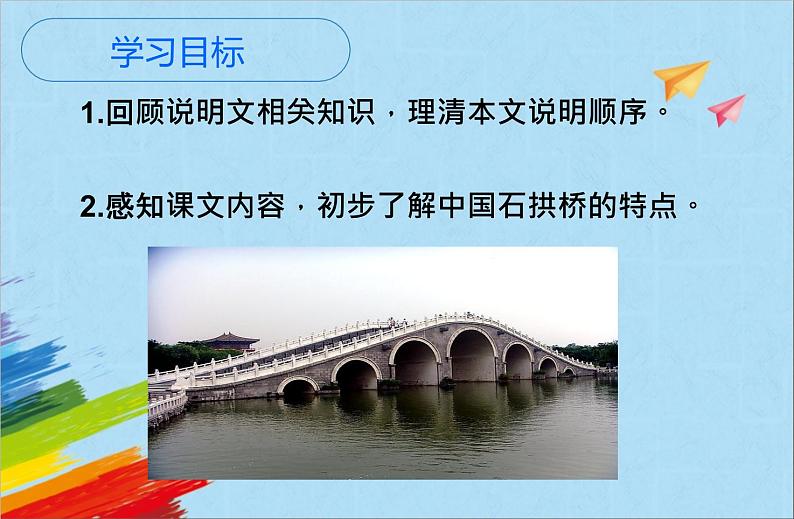 学习目标

1.回顾说明文相关知识，理清本文说明顺序。

2.感知课文内容，初步了解中国石拱桥的特点。